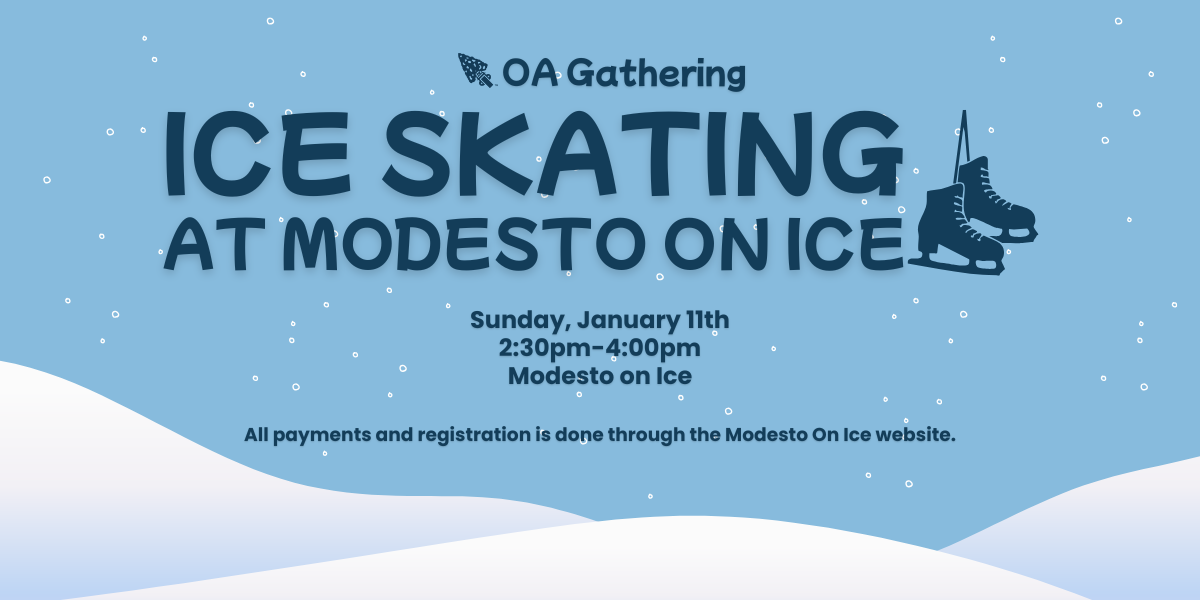 OA Gathering

ICE SKATING AT MODESTO ON ICE

Sunday, January 11th
2:30pm-4:00pm
Modesto on Ice

All payments and registration is done through the Modesto On Ice website.